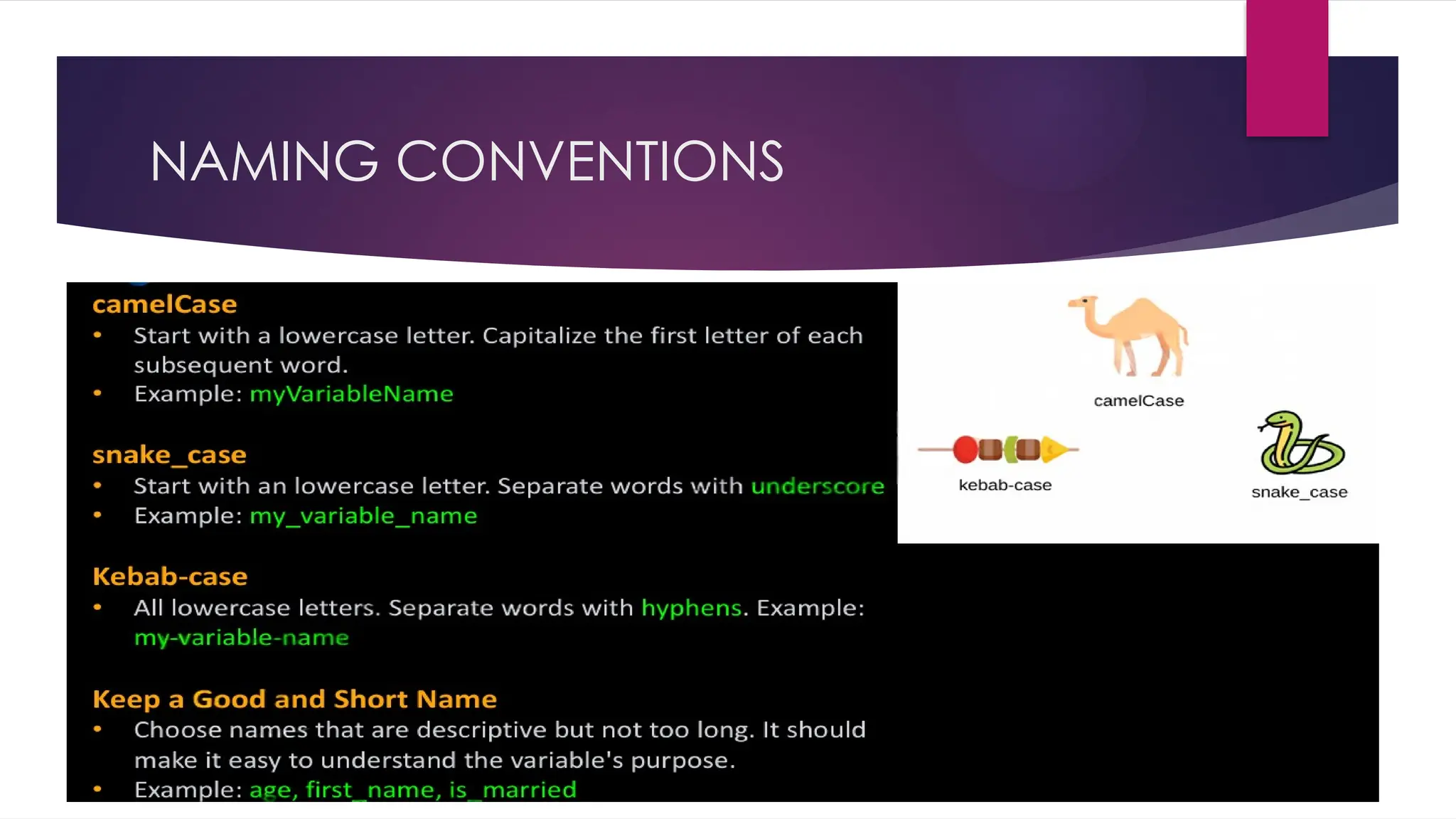 NAMING CONVENTIONS

camelCase
• Start with a lowercase letter. Capitalize the first letter of each subsequent word.
• Example: myVariableName

snake_case
• Start with an lowercase letter. Separate words with underscore
• Example: my_variable_name

Kebab-case
• All lowercase letters. Separate words with hyphens. Example: my-variable-name

Keep a Good and Short Name
• Choose names that are descriptive but not too long. It should make it easy to understand the variable's purpose.
• Example: age, first_name, is_married

camelCase

kebab-case

snake_case